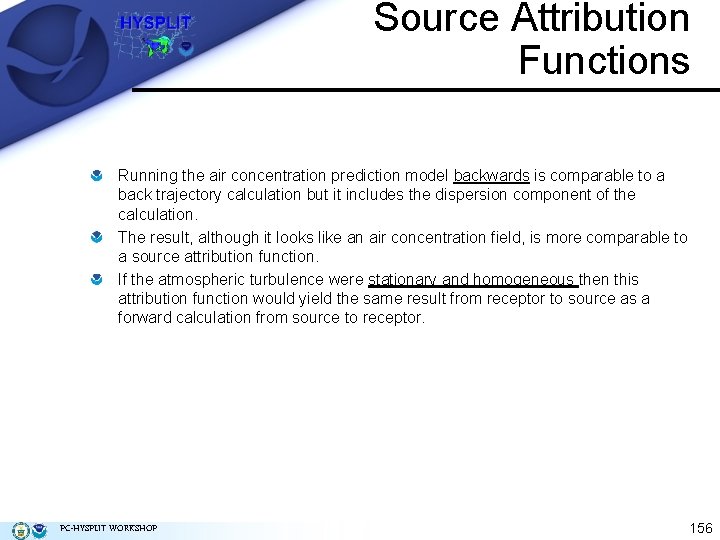 HYSPLIT

Source Attribution Functions

Running the air concentration prediction model backwards is comparable to a back trajectory calculation but it includes the dispersion component of the calculation.

The result, although it looks like an air concentration field, is more comparable to a source attribution function.

If the atmospheric turbulence were stationary and homogeneous then this attribution function would yield the same result from receptor to source as a forward calculation from source to receptor.

PC-HYSPLIT WORKSHOP

156